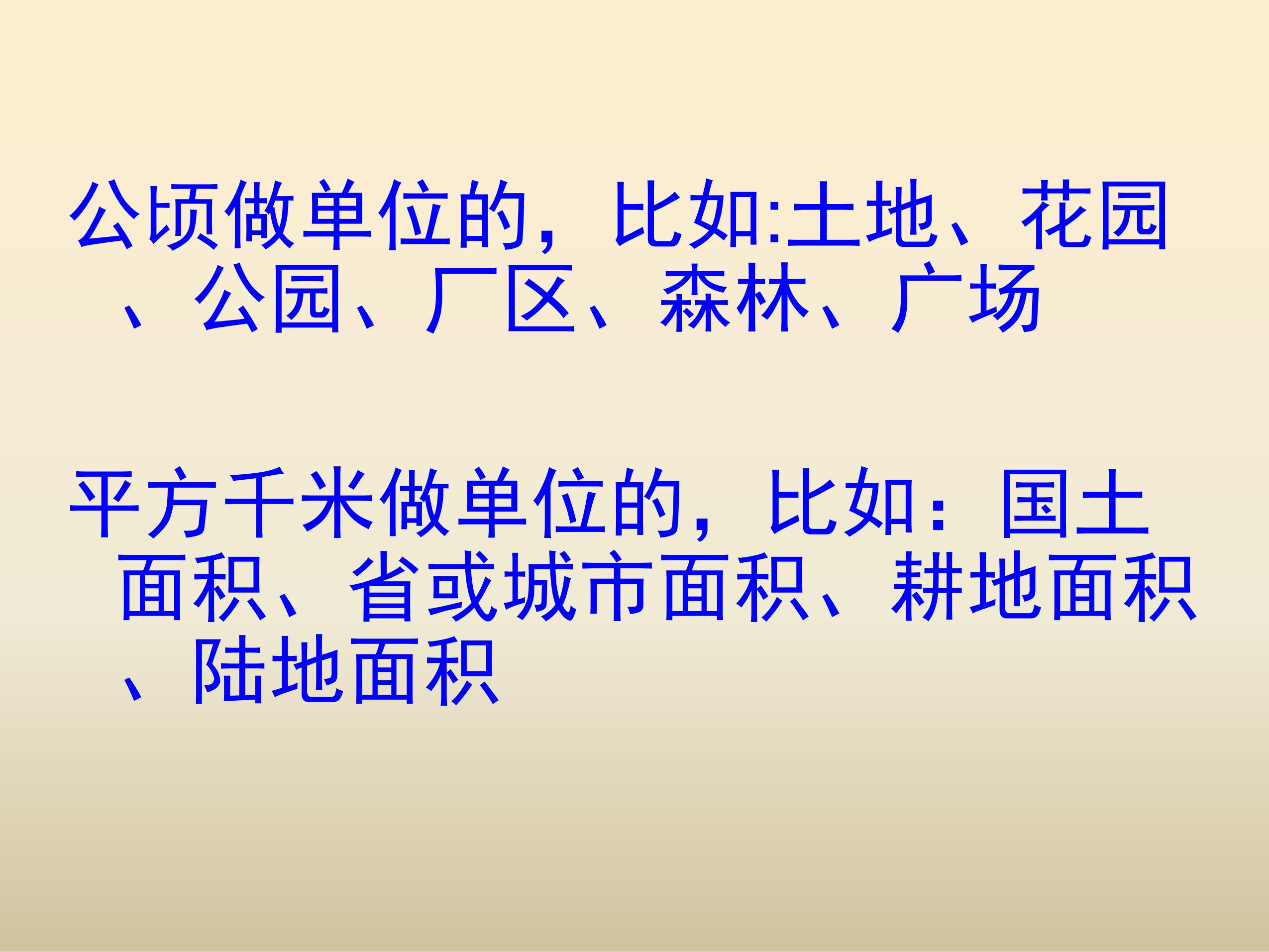 公顷做单位的，比如:土地、花园、公园、厂区、森林、广场

平方千米做单位的，比如：国土面积、省或城市面积、耕地面积、陆地面积